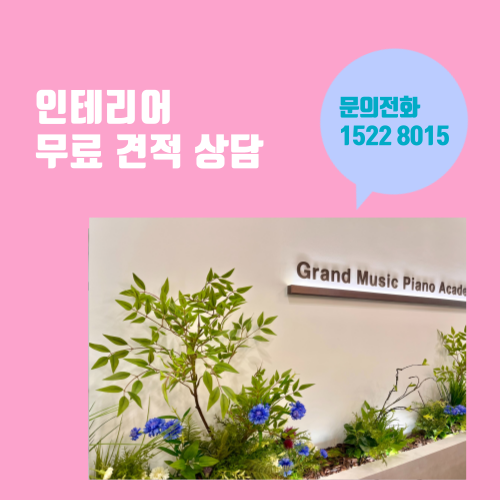 인테리어
무료 견적 상담

문의전화
1522 8015

Grand Music Piano Acade